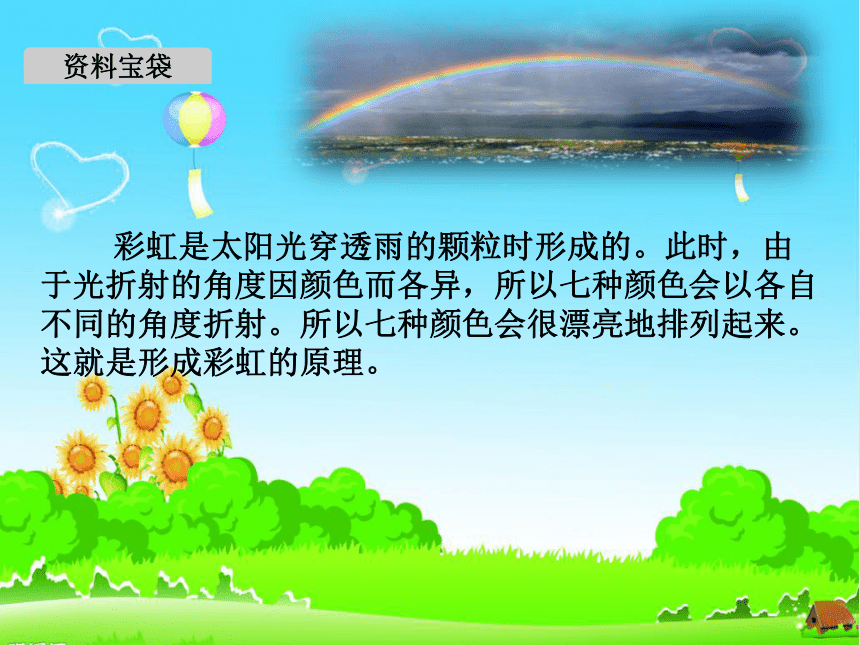 资料宝袋

彩虹是太阳光穿透雨的颗粒时形成的。此时，由于光折射的角度因颜色而各异，所以七种颜色会以各自不同的角度折射。所以七种颜色会很漂亮地排列起来。这就是形成彩虹的原理。